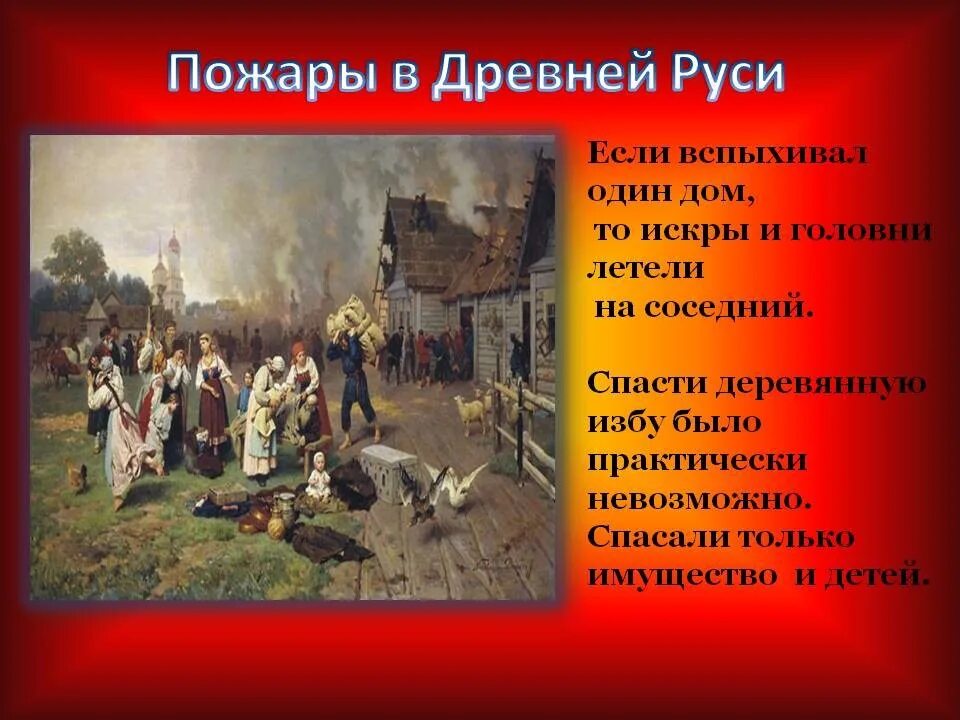 Пожары в Древней Руси

Если вспыхивал один дом, то искры и головни летели на соседний.

Спасти деревянную избу было практически невозможно. Спасали только имущество и детей.